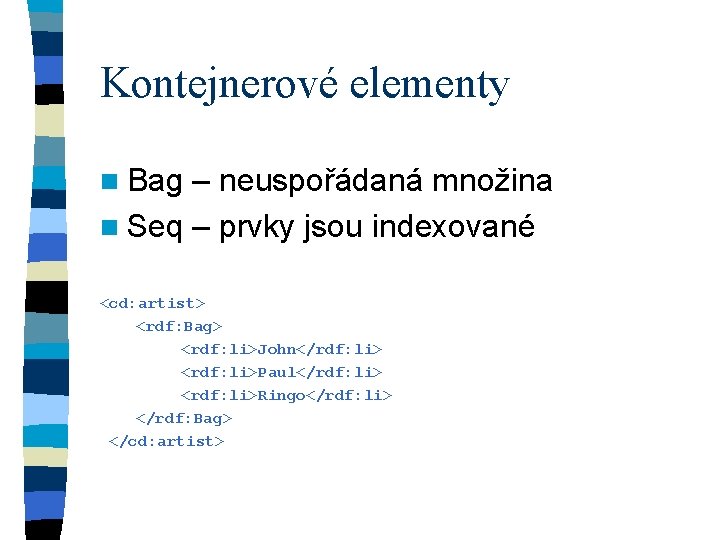 Kontejnerové elementy

Bag – neuspořádaná množina

Seq – prvky jsou indexované

<cd:artist>
<rdf:Bag>
<rdf:li>John</rdf:li>
<rdf:li>Paul</rdf:li>
<rdf:li>Ringo</rdf:li>
</rdf:Bag>
</cd:artist>